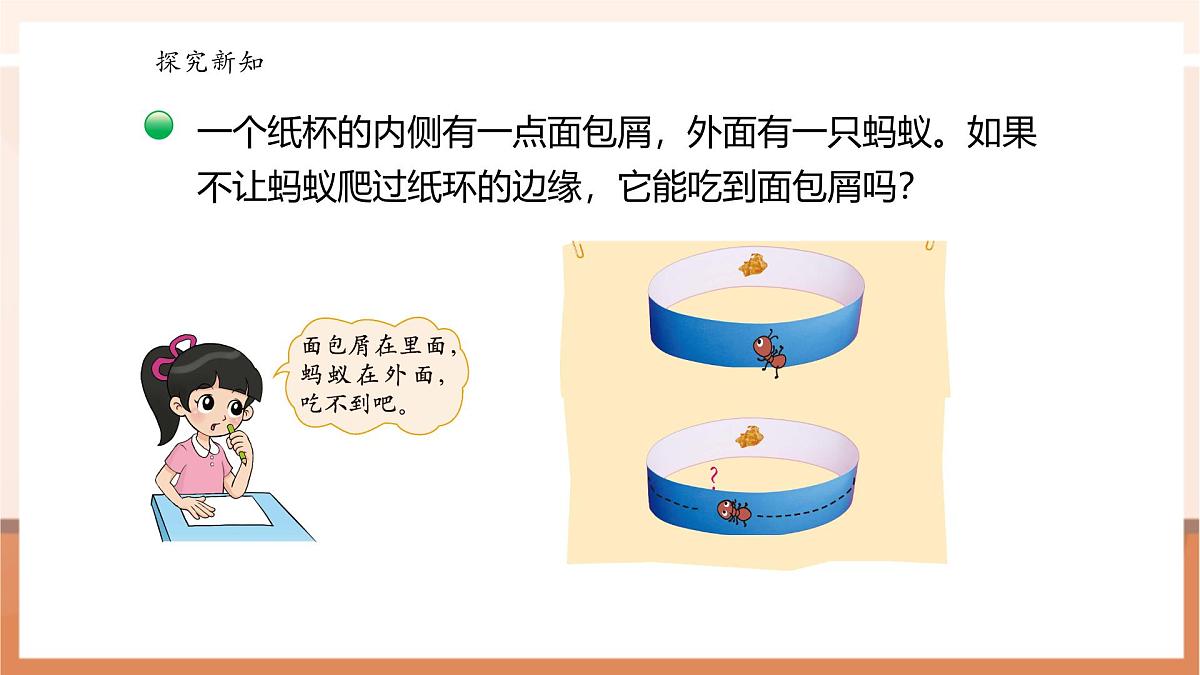 探究新知

一个纸杯的内侧有一点面包屑，外面有一只蚂蚁。如果不让蚂蚁爬过纸环的边缘，它能吃到面包屑吗？

面包屑在里面，蚂蚁在外面，吃不到吧。

?